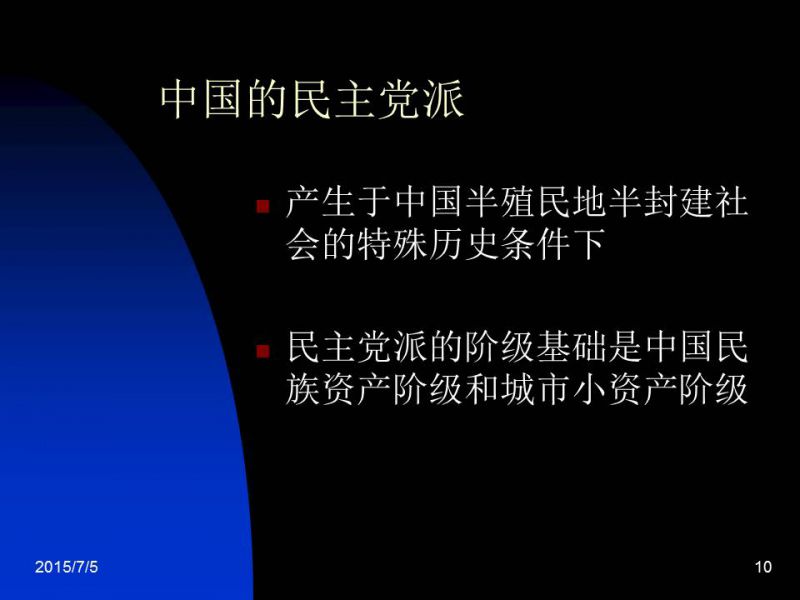 中国的民主党派

产生于中国半殖民地半封建社会的特殊历史条件下

民主党派的阶级基础是中国民族资产阶级和城市小资产阶级

2015/7/5

10